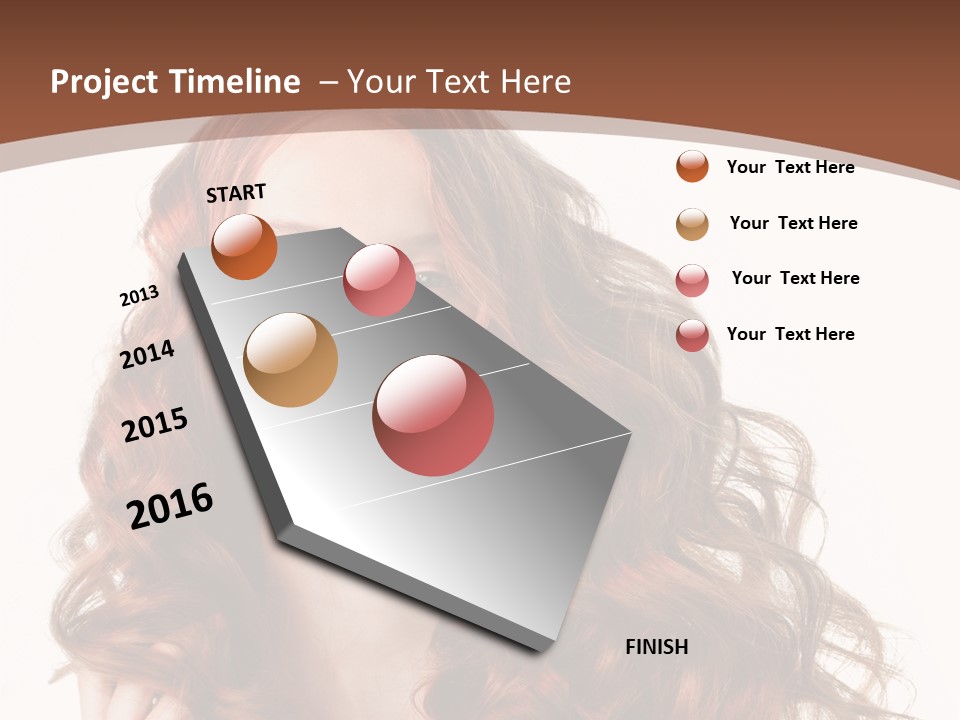 Project Timeline – Your Text Here

START

2013

2014

2015

2016

FINISH

Your Text Here

Your Text Here

Your Text Here

Your Text Here